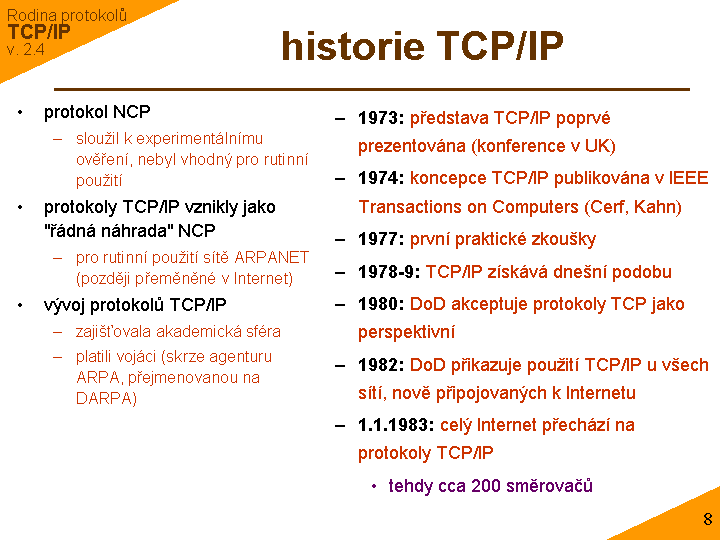 Rodina protokolů
TCP/IP
v. 2.4

historie TCP/IP

• protokol NCP
– sloužil k experimentálnímu ověření, nebyl vhodný pro rutinní použití
• protokoly TCP/IP vznikly jako "řádná náhrada" NCP
– pro rutinní použití sítě ARPANET (později přeměněné v Internet)
• vývoj protokolů TCP/IP
– zajišťovala akademická sféra
– platili vojáci (skrze agenturu ARPA, přejmenovanou na DARPA)

– 1973: představa TCP/IP poprvé prezentována (konference v UK)
– 1974: koncepce TCP/IP publikována v IEEE Transactions on Computers (Cerf, Kahn)
– 1977: první praktické zkoušky
– 1978-9: TCP/IP získává dnešní podobu
– 1980: DoD akceptuje protokoly TCP jako perspektivní
– 1982: DoD přikazuje použití TCP/IP u všech sítí, nově připojovaných k Internetu
– 1.1.1983: celý Internet přechází na protokoly TCP/IP
• tehdy cca 200 směrovačů

8